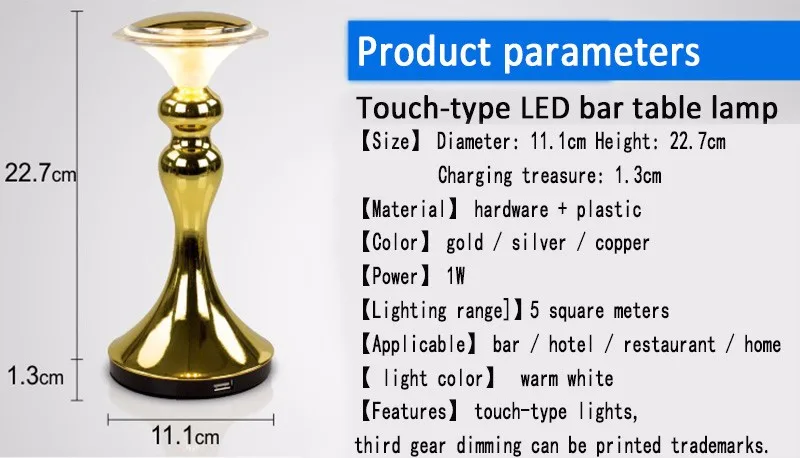 22.7cm

1.3cm

11.1cm

Product parameters

Touch-type LED bar table lamp

【Size】 Diameter: 11.1cm Height: 22.7cm
Charging treasure: 1.3cm

【Material】 hardware + plastic

【Color】 gold / silver / copper

【Power】 1W

【Lighting range]】5 square meters

【Applicable】 bar / hotel / restaurant / home

【 light color】 warm white

【Features】 touch-type lights, third gear dimming can be printed trademarks.